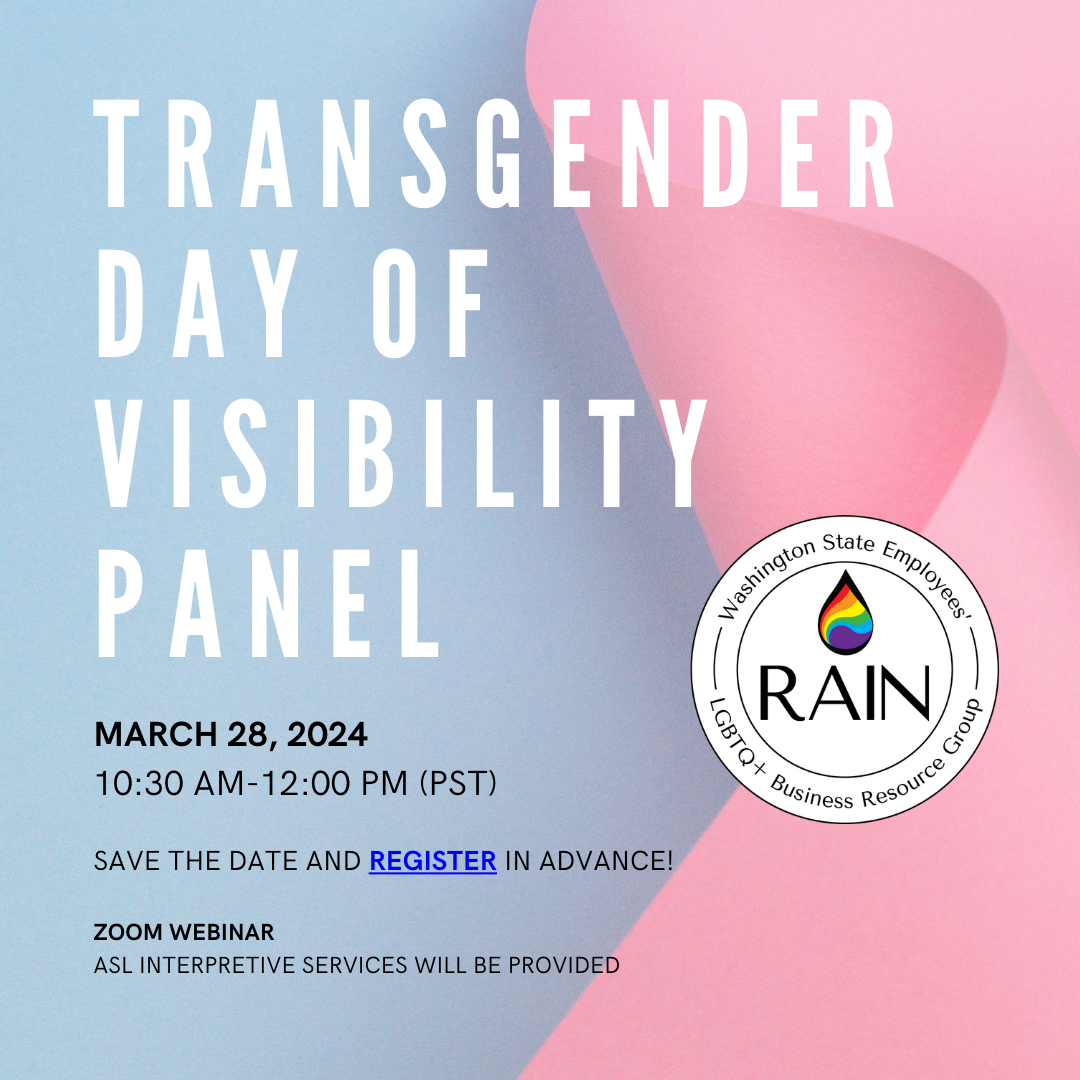 TRANSGENDER DAY OF VISIBILITY PANEL

Washington State Employees'
RAIN
LGBTQ+ Business Resource Group

MARCH 28, 2024
10:30 AM-12:00 PM (PST)

SAVE THE DATE AND REGISTER IN ADVANCE!

ZOOM WEBINAR
ASL INTERPRETIVE SERVICES WILL BE PROVIDED